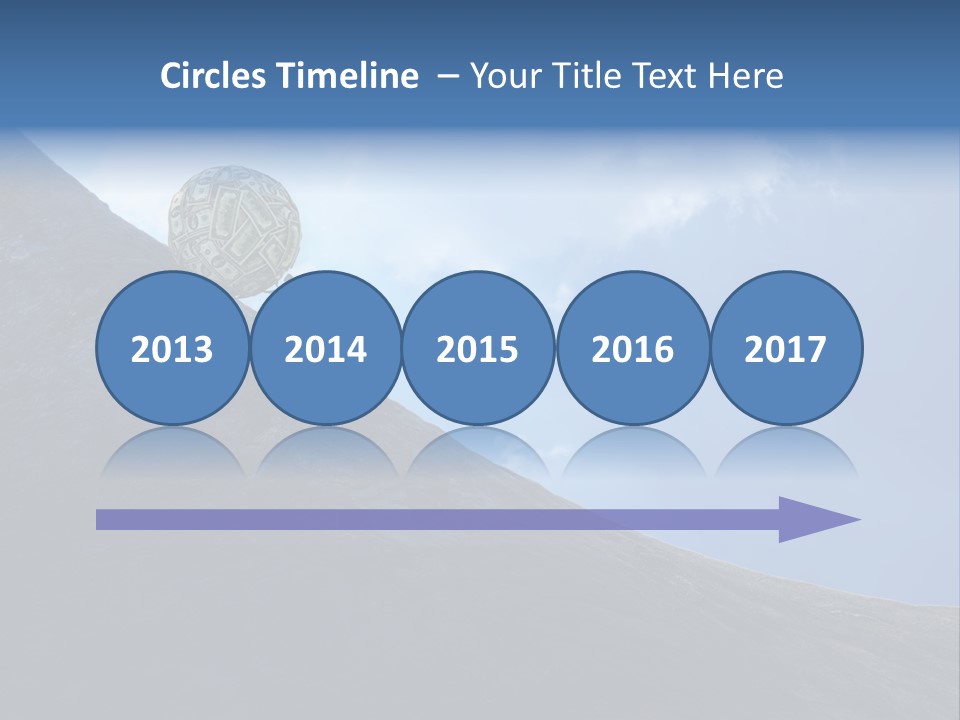 Circles Timeline – Your Title Text Here

2013 2014 2015 2016 2017